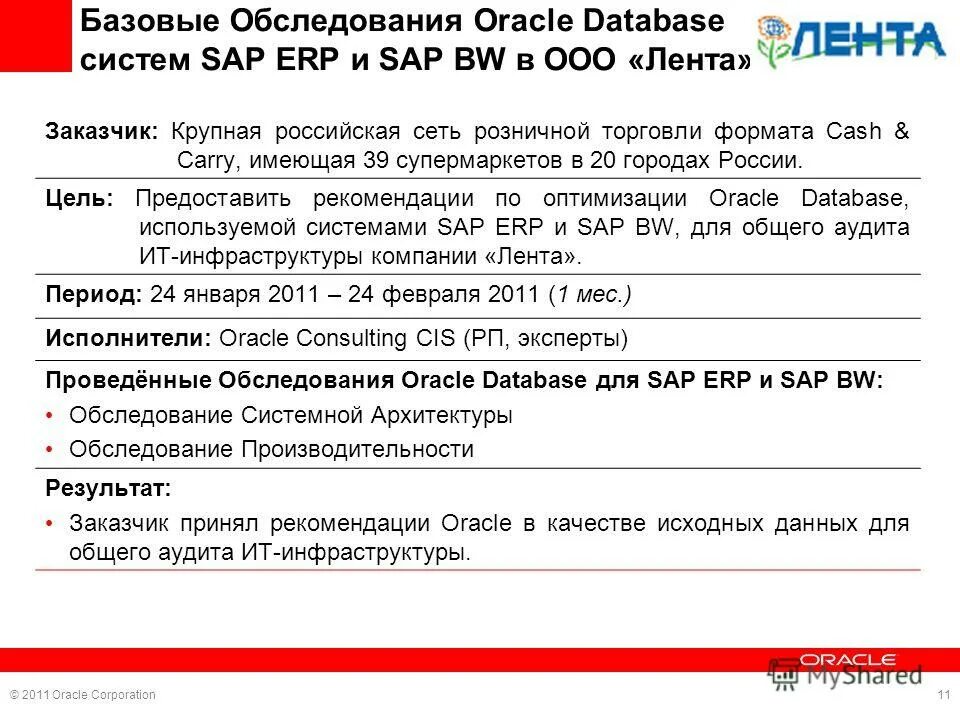 Базовые Обследования Oracle Database систем SAP ERP и SAP BW в ООО «Лента»

ЛЕНТА

Заказчик: Крупная российская сеть розничной торговли формата Cash & Carry, имеющая 39 супермаркетов в 20 городах России.

Цель: Предоставить рекомендации по оптимизации Oracle Database, используемой системами SAP ERP и SAP BW, для общего аудита ИТ-инфраструктуры компании «Лента».

Период: 24 января 2011 – 24 февраля 2011 (1 мес.)

Исполнители: Oracle Consulting CIS (РП, эксперты)

Проведённые Обследования Oracle Database для SAP ERP и SAP BW:
• Обследование Системной Архитектуры
• Обследование Производительности

Результат:
• Заказчик принял рекомендации Oracle в качестве исходных данных для общего аудита ИТ-инфраструктуры.

ORACLE

MyShared

© 2011 Oracle Corporation

11